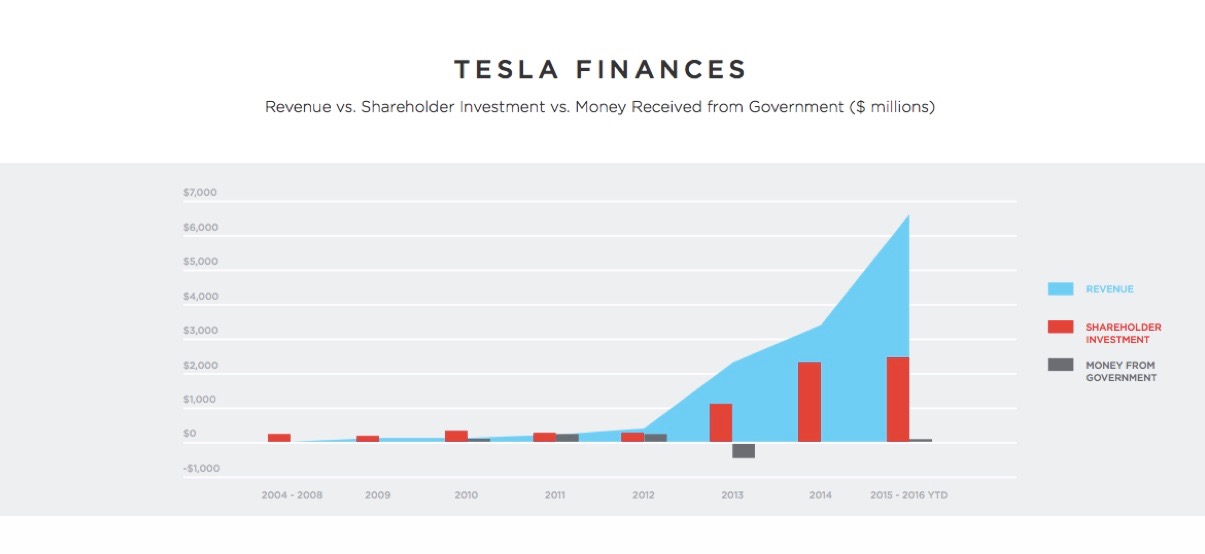 TESLA FINANCES

Revenue vs. Shareholder Investment vs. Money Received from Government ($ millions)

$7,000
$6,000
$5,000
$4,000
$3,000
$2,000
$1,000
$0
-$1,000

2004 - 2008
2009
2010
2011
2012
2013
2014
2015 - 2016 YTD

REVENUE
SHAREHOLDER INVESTMENT
MONEY FROM GOVERNMENT